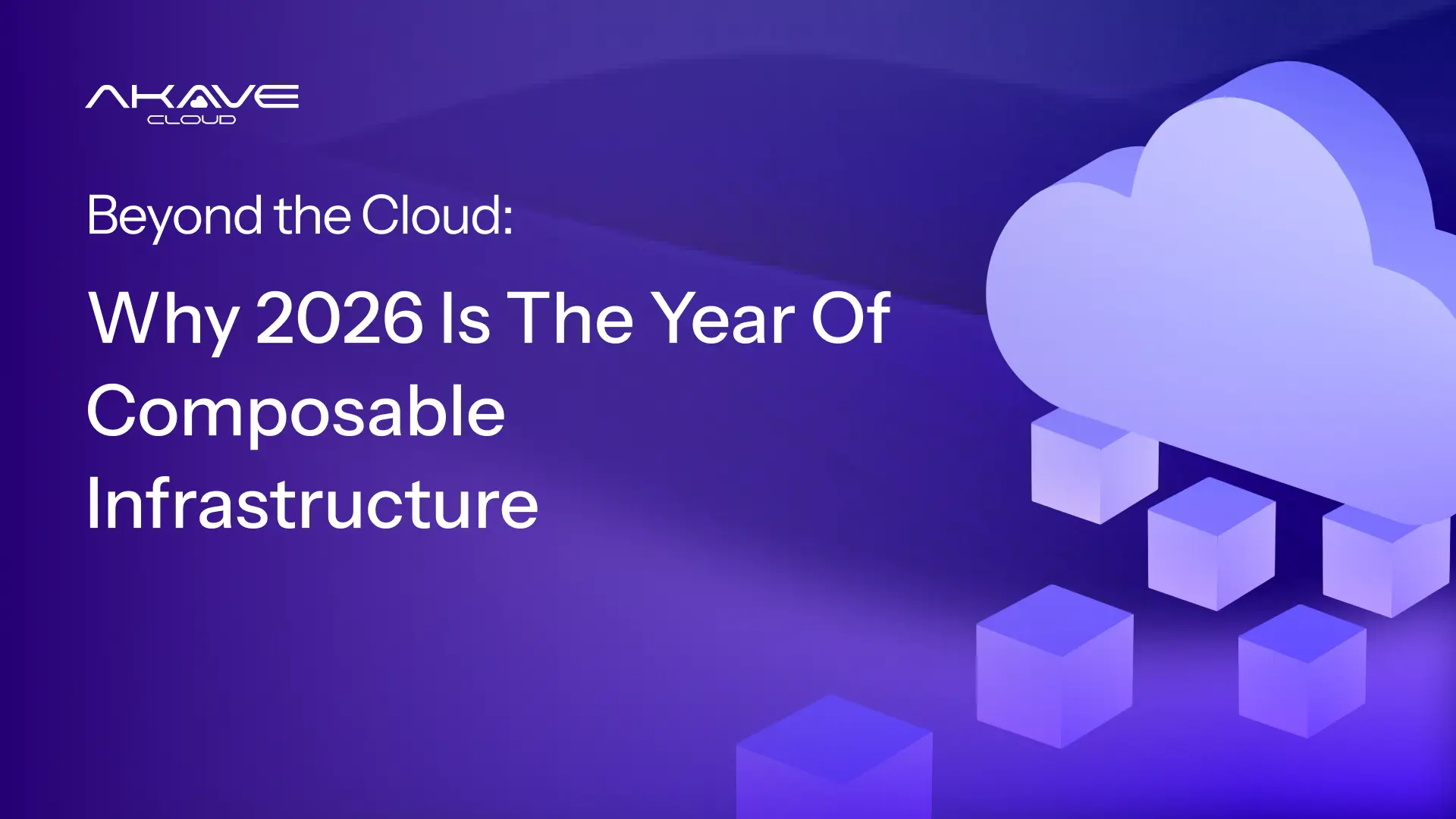 AKAVE
CLOUD

Beyond the Cloud:

Why 2026 Is The Year Of Composable Infrastructure